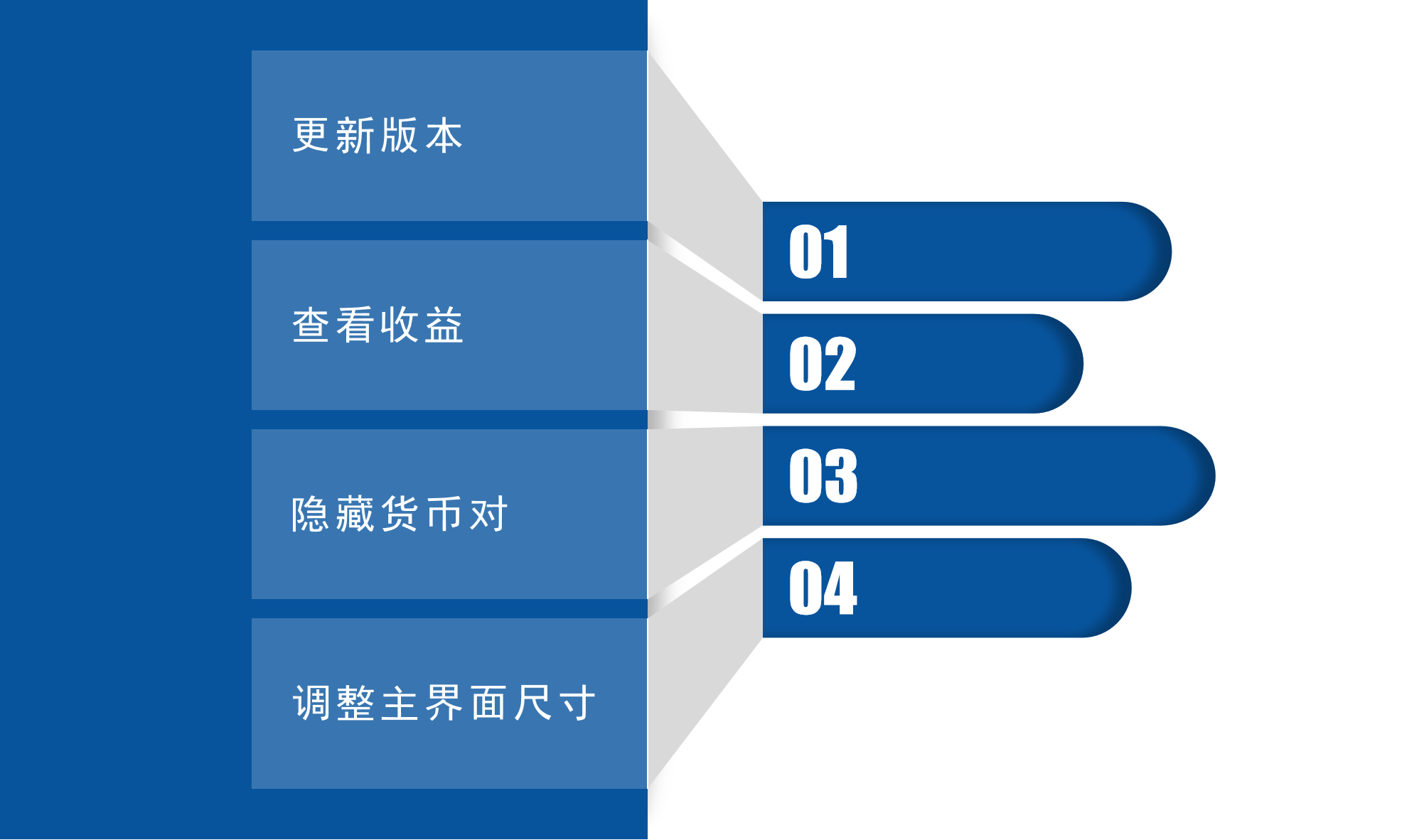 更新版本

查看收益

隐藏货币对

调整主界面尺寸

01

02

03

04